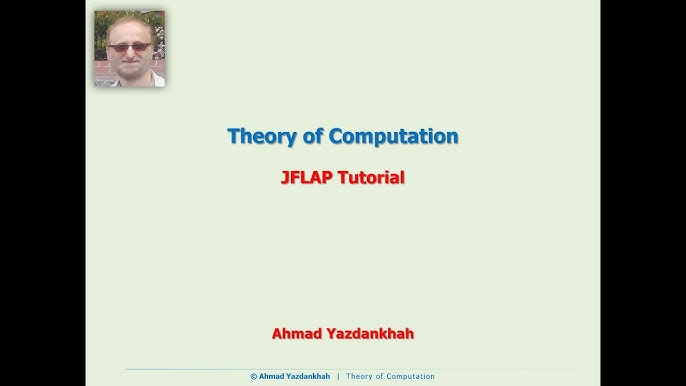 Theory of Computation

JFLAP Tutorial

Ahmad Yazdankhah

© Ahmad Yazdankhah | Theory of Computation